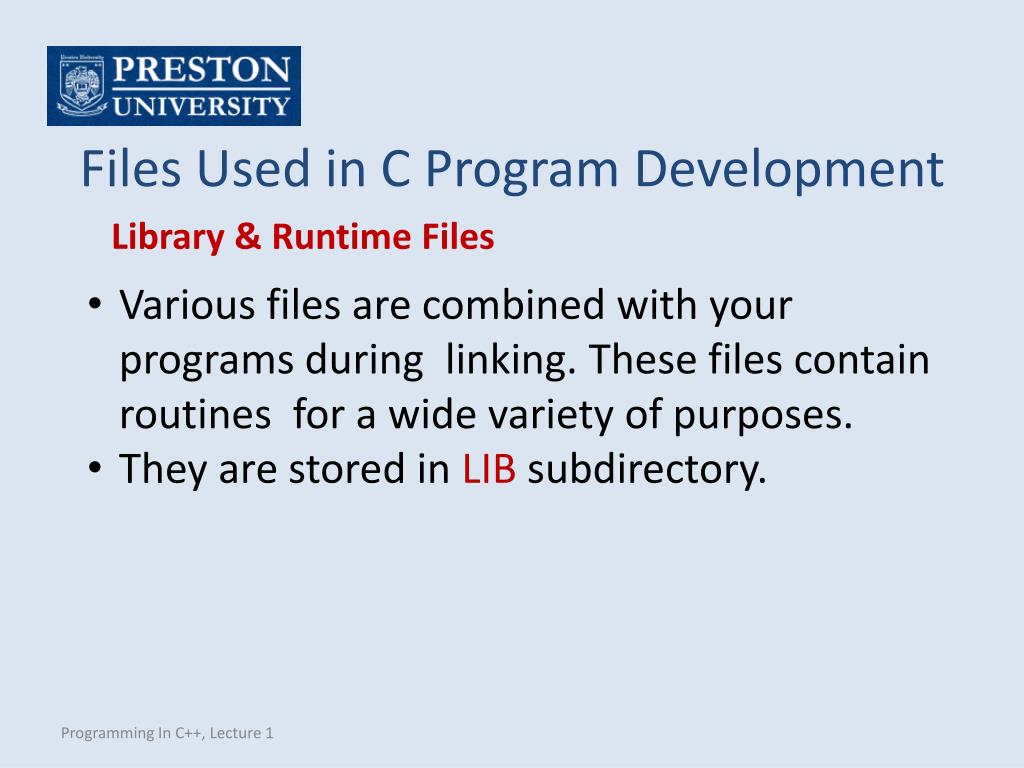 PRESTON UNIVERSITY

Files Used in C Program Development

Library & Runtime Files

• Various files are combined with your programs during linking. These files contain routines for a wide variety of purposes.
• They are stored in LIB subdirectory.

Programming In C++, Lecture 1